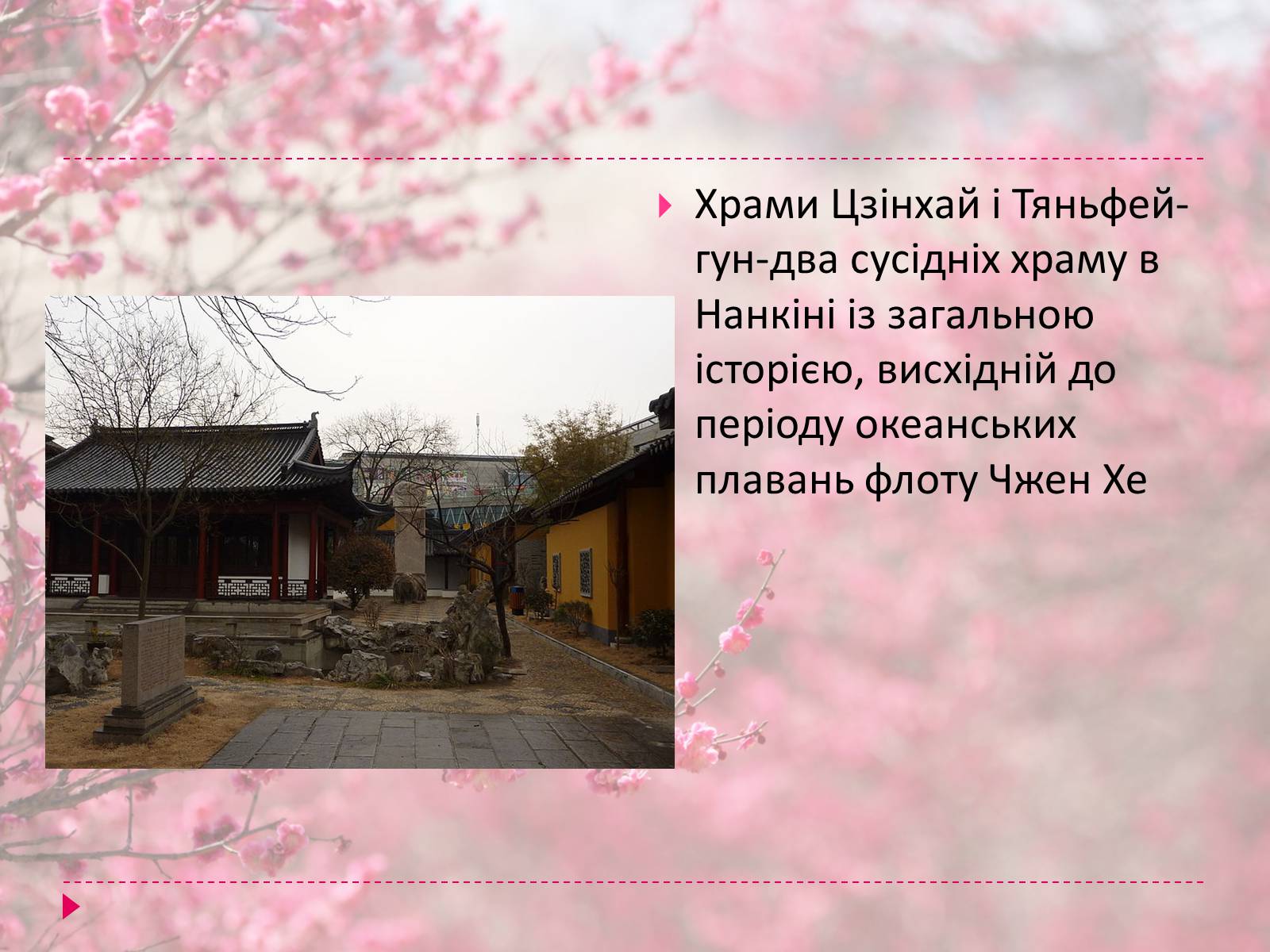 Храми Цзінхай і Тяньфей-гун-два сусідніх храму в Нанкіні із загальною історією, висхідній до періоду океанських плавань флоту Чжен Хе